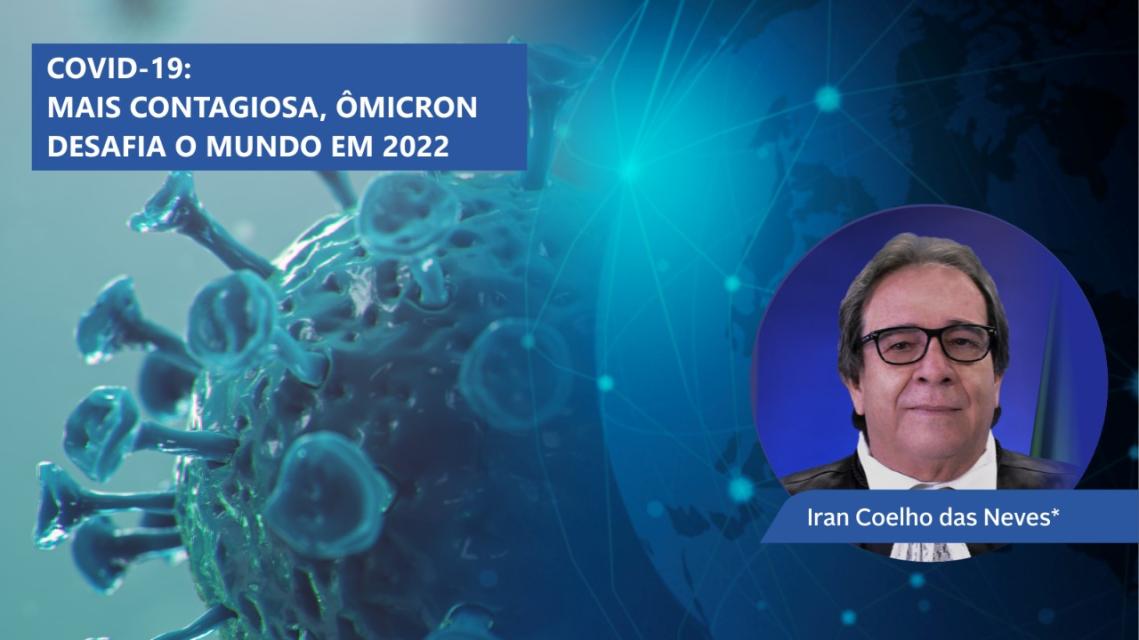 COVID-19:
MAIS CONTAGIOSA, ÔMICRON DESAFIA O MUNDO EM 2022

Iran Coelho das Neves*